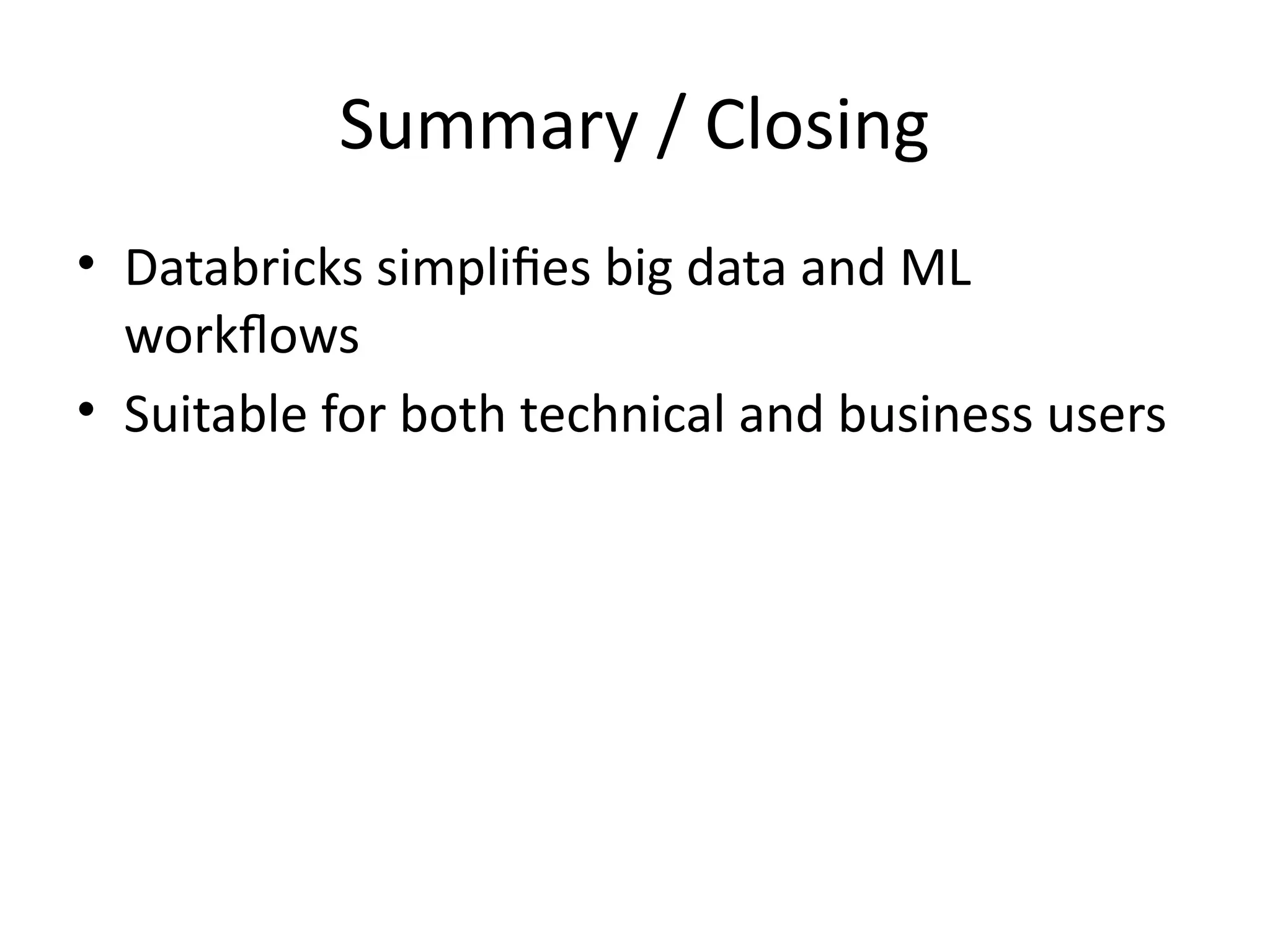 Summary / Closing

• Databricks simplifies big data and ML workflows
• Suitable for both technical and business users